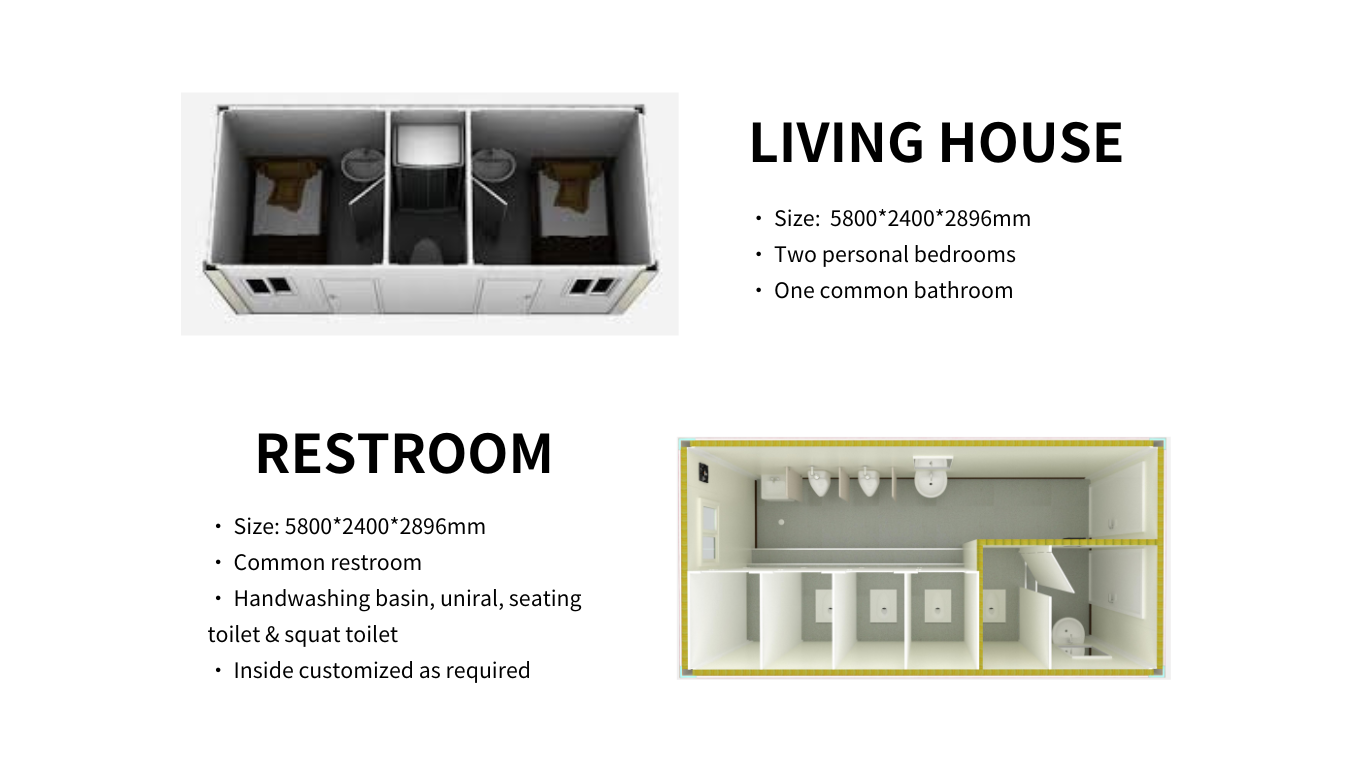 LIVING HOUSE

・ Size: 5800*2400*2896mm
・ Two personal bedrooms
・ One common bathroom

RESTROOM

・ Size: 5800*2400*2896mm
・ Common restroom
・ Handwashing basin, uniral, seating toilet & squat toilet
・ Inside customized as required